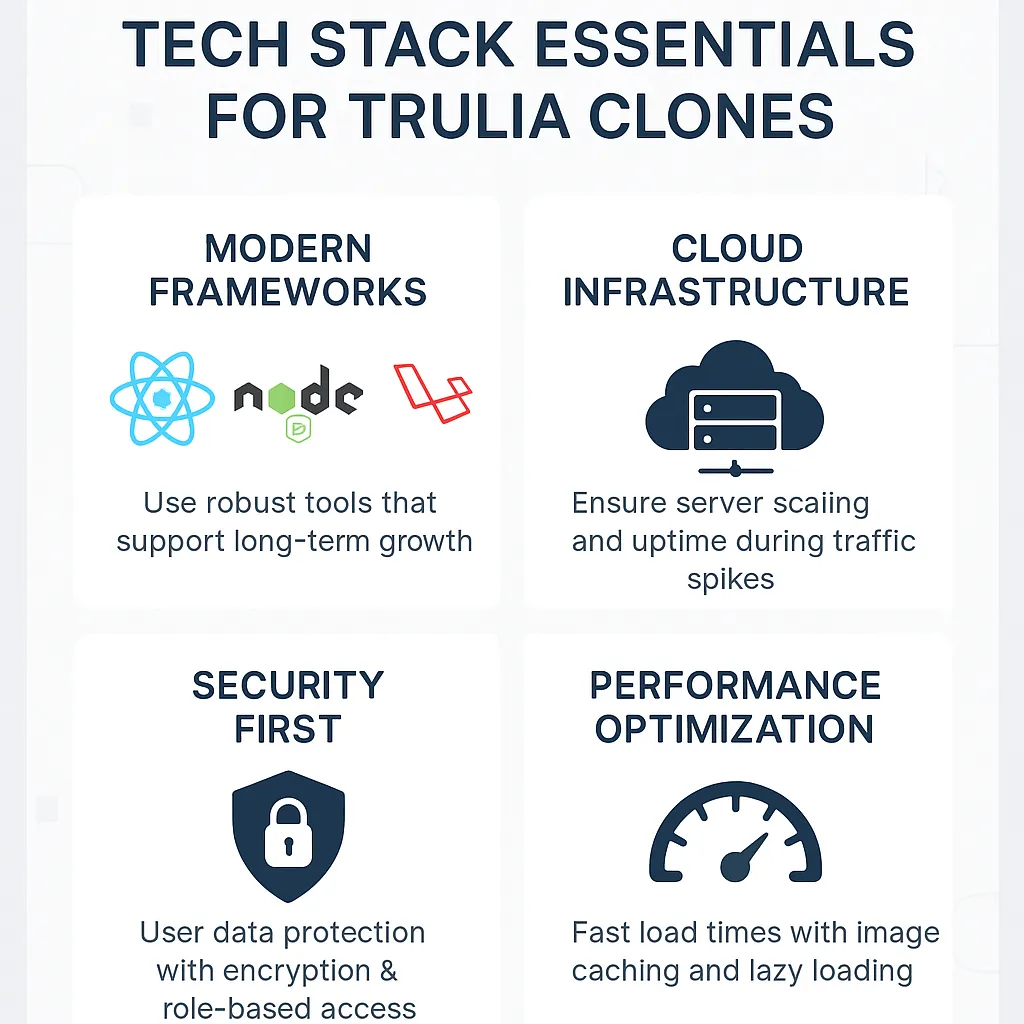 TECH STACK ESSENTIALS FOR TRULIA CLONES

MODERN FRAMEWORKS

node

Use robust tools that support long-term growth

CLOUD INFRASTRUCTURE

Ensure server scaiing and uptime during traffic spikes

SECURITY FIRST

User data protection with encryption & role-based access

PERFORMANCE OPTIMIZATION

Fast load times with image caching and lazy loading